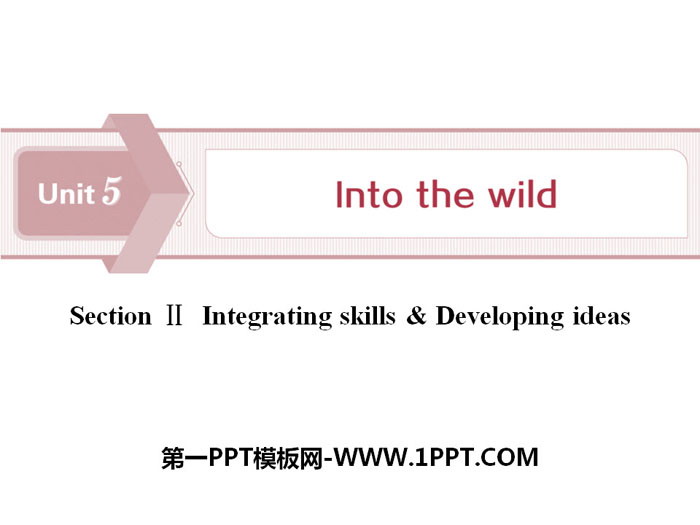 Unit 5

Into the wild

Section Ⅱ Integrating skills & Developing ideas

第一PPT模板网-WWW.1PPT.COM